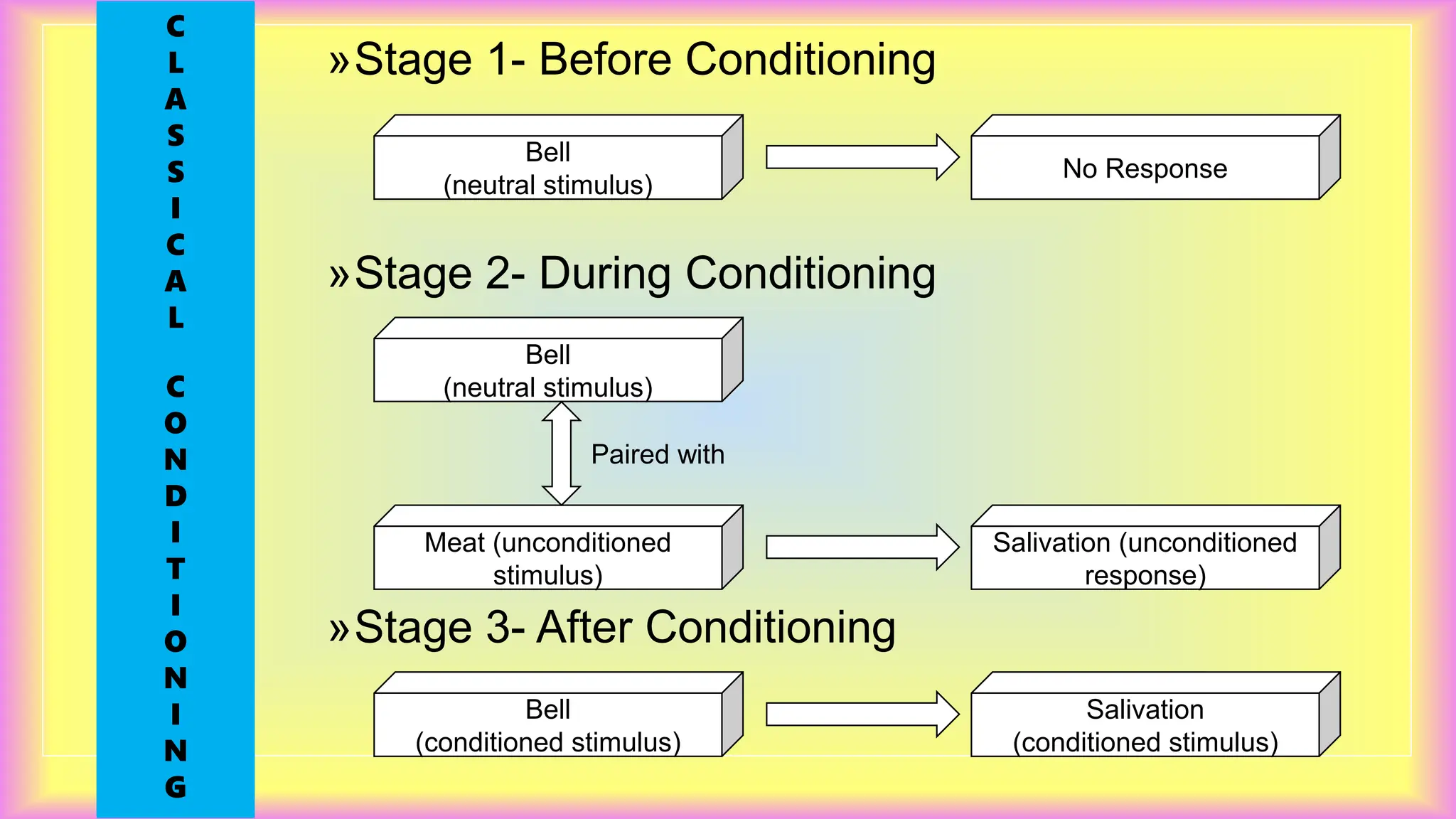 CLASSICAL CONDITIONING

»Stage 1- Before Conditioning

Bell
(neutral stimulus)

No Response

»Stage 2- During Conditioning

Bell
(neutral stimulus)

Paired with

Meat (unconditioned stimulus)

Salivation (unconditioned response)

»Stage 3- After Conditioning

Bell
(conditioned stimulus)

Salivation
(conditioned stimulus)